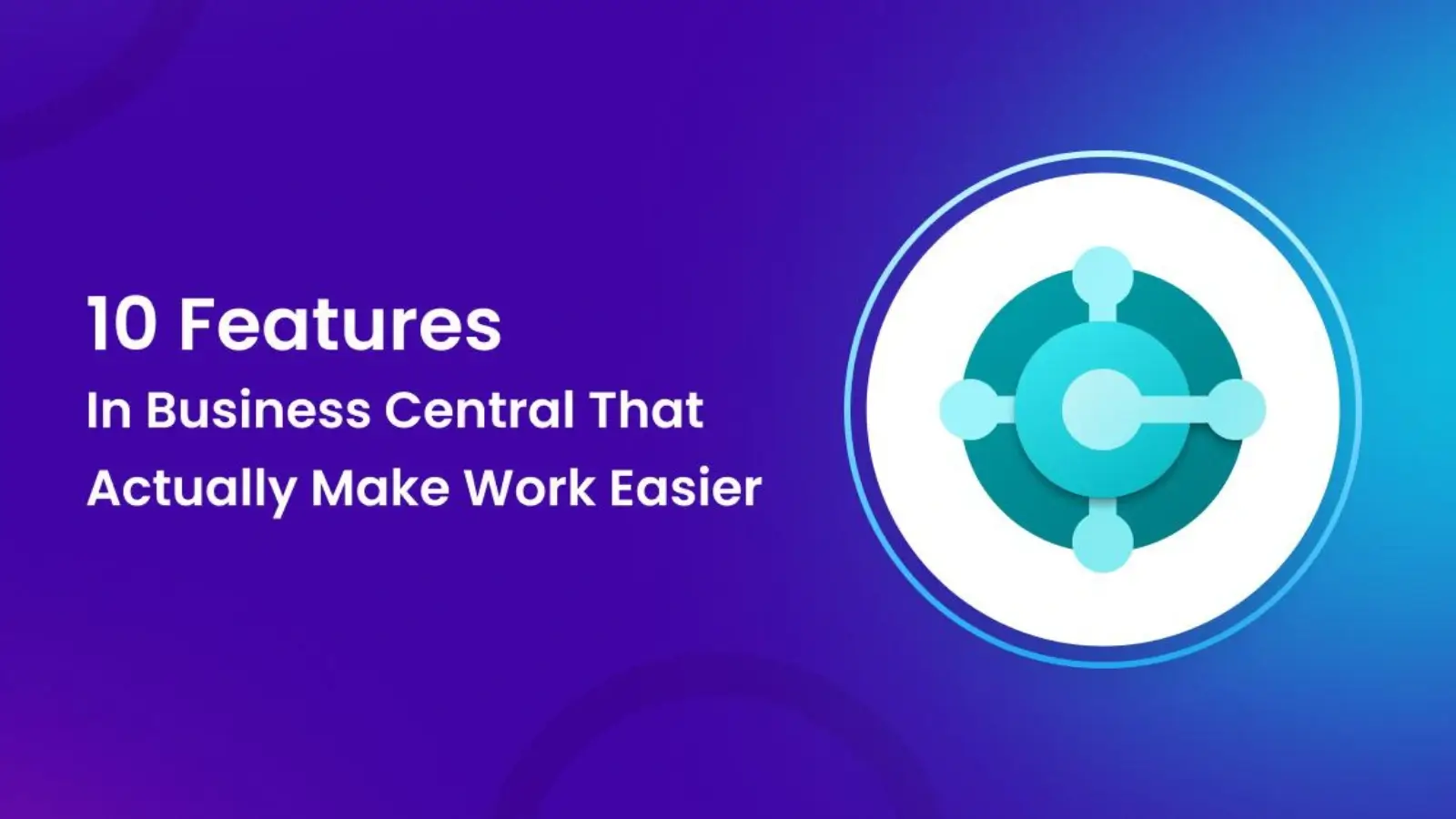 10 Features
In Business Central That Actually Make Work Easier